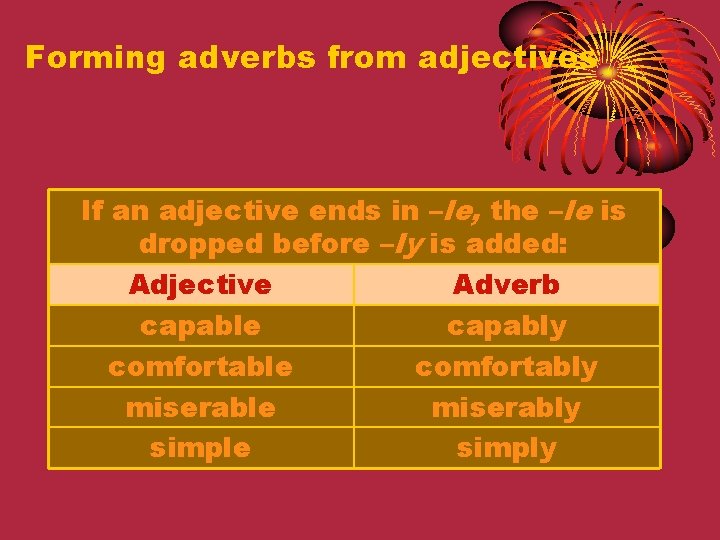 Forming adverbs from adjectives

If an adjective ends in –le, the –le is dropped before –ly is added:

| Adjective | Adverb |
|---|---|
| capable | capably |
| comfortable | comfortably |
| miserable | miserably |
| simple | simply |